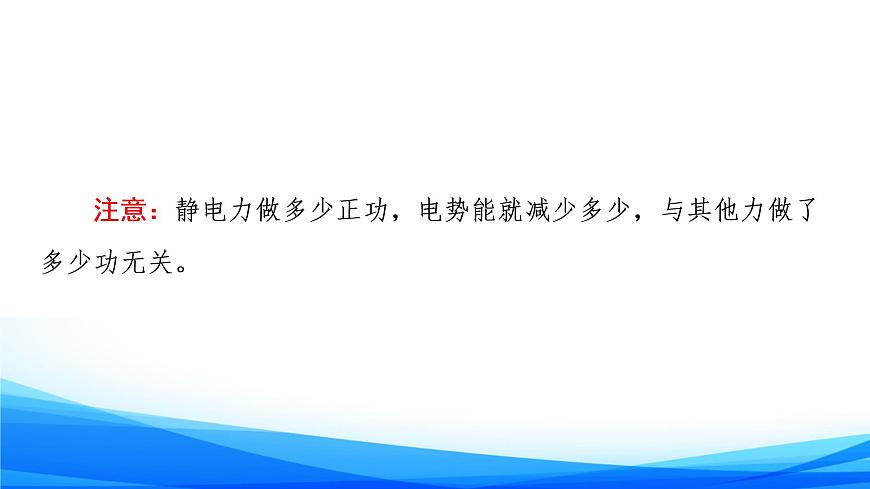 注意：静电力做多少正功，电势能就减少多少，与其他力做了多少功无关。